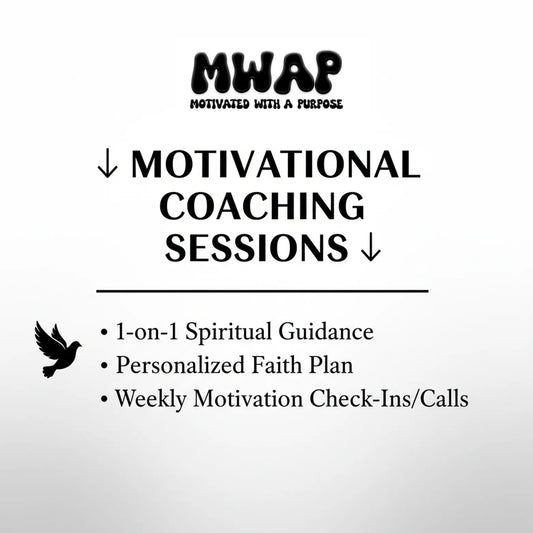 MWAP
MOTIVATED WITH A PURPOSE

↓ MOTIVATIONAL COACHING SESSIONS ↓

• 1-on-1 Spiritual Guidance
• Personalized Faith Plan
• Weekly Motivation Check-Ins/Calls